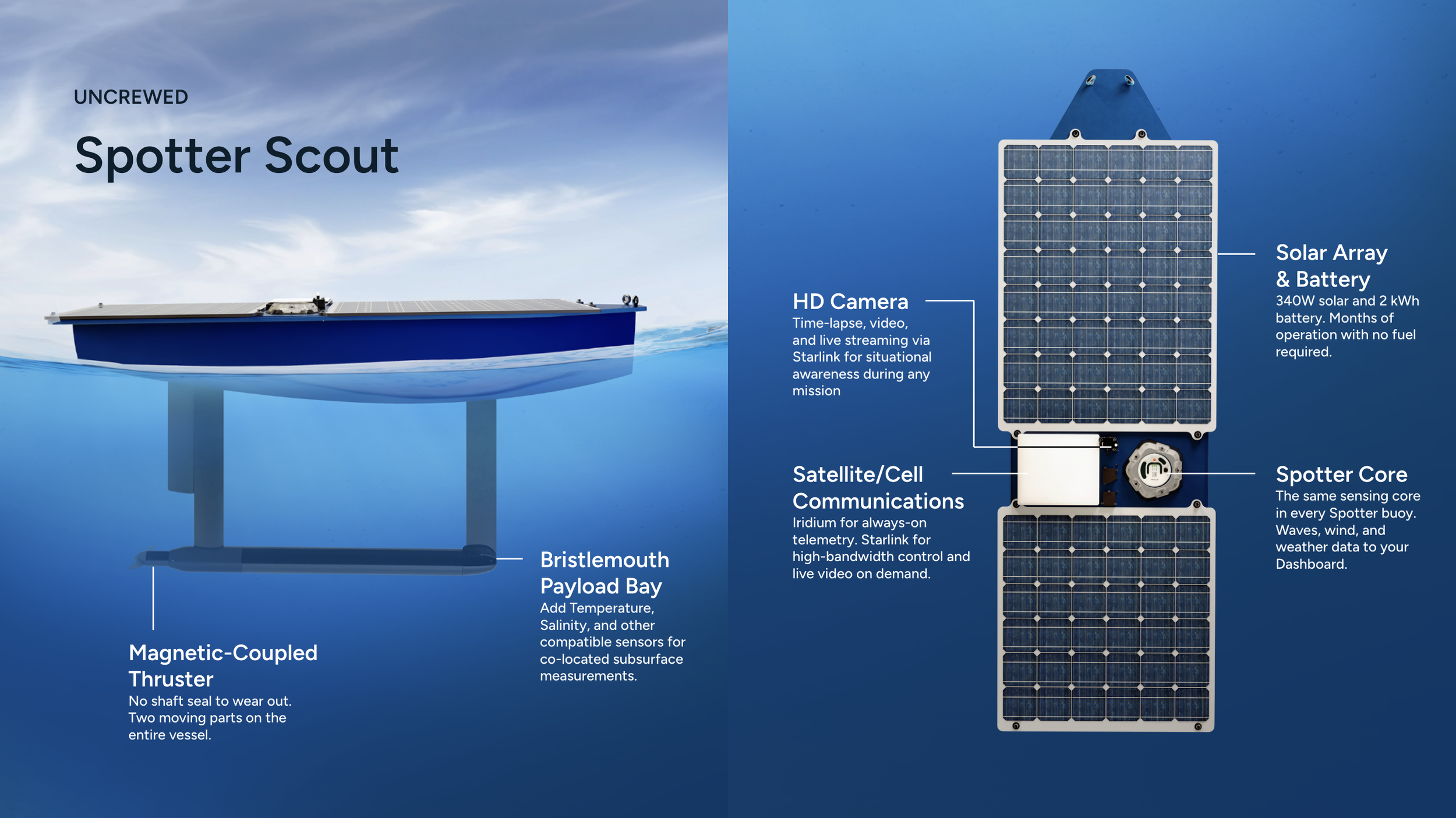 UNCREWED

Spotter Scout

Magnetic-Coupled Thruster
No shaft seal to wear out. Two moving parts on the entire vessel.

Bristlemouth Payload Bay
Add Temperature, Salinity, and other compatible sensors for co-located subsurface measurements.

HD Camera
Time-lapse, video, and live streaming via Starlink for situational awareness during any mission

Satellite/Cell Communications
Iridium for always-on telemetry. Starlink for high-bandwidth control and live video on demand.

Solar Array & Battery
340W solar and 2 kWh battery. Months of operation with no fuel required.

Spotter Core
The same sensing core in every Spotter buoy. Waves, wind, and weather data to your Dashboard.